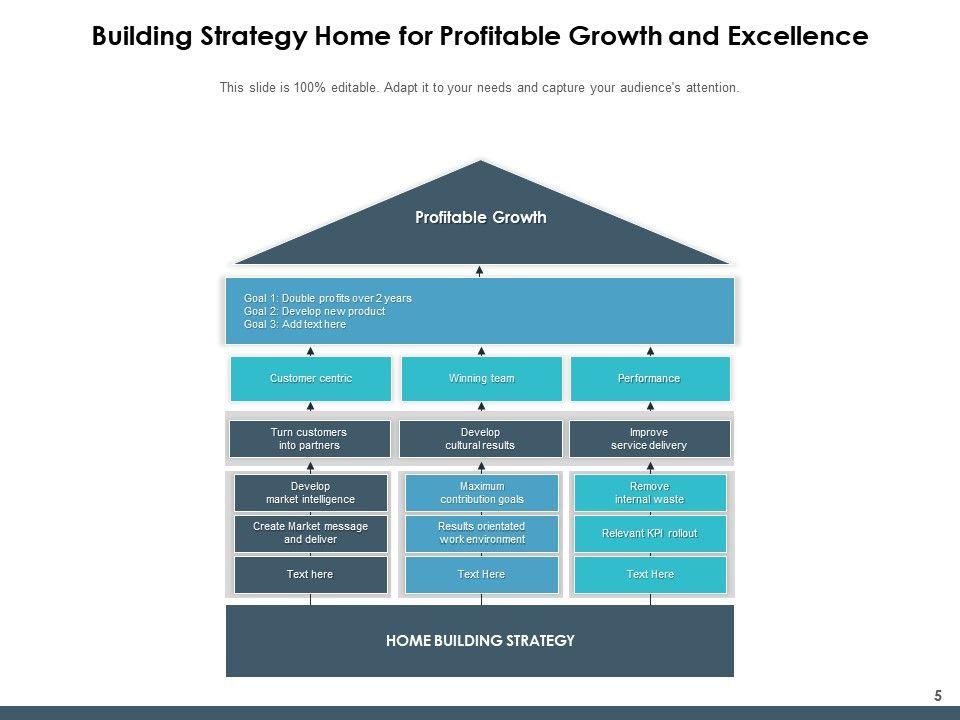 Building Strategy Home for Profitable Growth and Excellence

This slide is 100% editable. Adapt it to your needs and capture your audience's attention.

Profitable Growth

Goal 1: Double profits over 2 years
Goal 2: Develop new product
Goal 3: Add text here

Customer centric

Winning team

Performance

Turn customers into partners

Develop cultural results

Improve service delivery

Develop market intelligence

Create Market message and deliver

Text here

Maximum contribution goals

Results orientated work environment

Text Here

Remove internal waste

Relevant KPI rollout

Text Here

HOME BUILDING STRATEGY

5